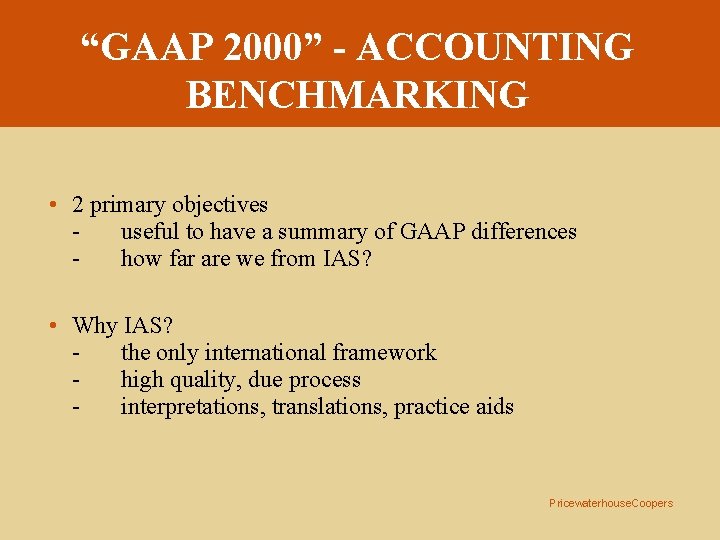 “GAAP 2000” - ACCOUNTING BENCHMARKING

• 2 primary objectives
- useful to have a summary of GAAP differences
- how far are we from IAS?

• Why IAS?
- the only international framework
- high quality, due process
- interpretations, translations, practice aids

PricewaterhouseCoopers